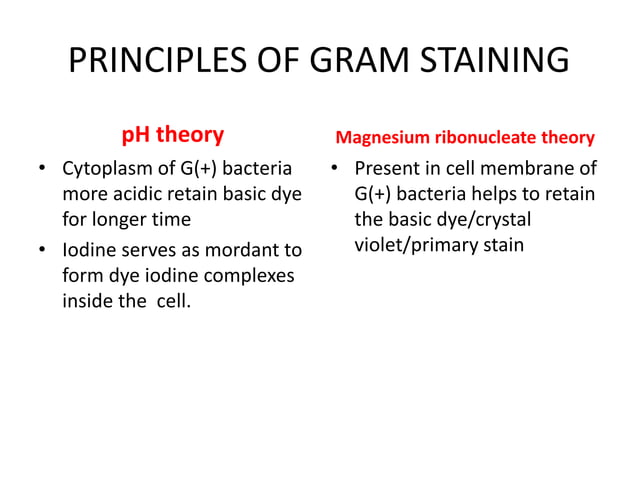 PRINCIPLES OF GRAM STAINING

pH theory

• Cytoplasm of G(+) bacteria more acidic retain basic dye for longer time

• Iodine serves as mordant to form dye iodine complexes inside the  cell.

Magnesium ribonucleate theory

• Present in cell membrane of G(+) bacteria helps to retain the basic dye/crystal violet/primary stain